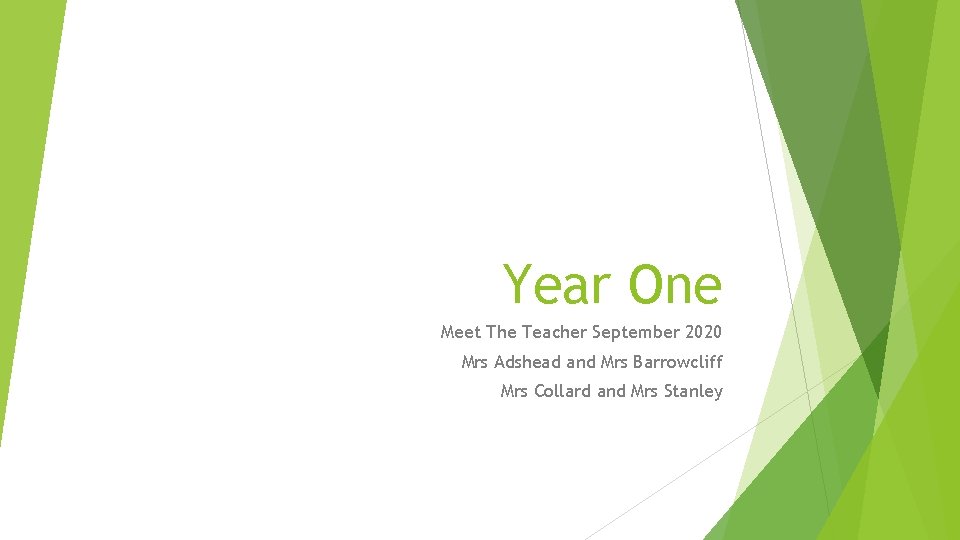 Year One

Meet The Teacher September 2020
Mrs Adshead and Mrs Barrowcliff
Mrs Collard and Mrs Stanley